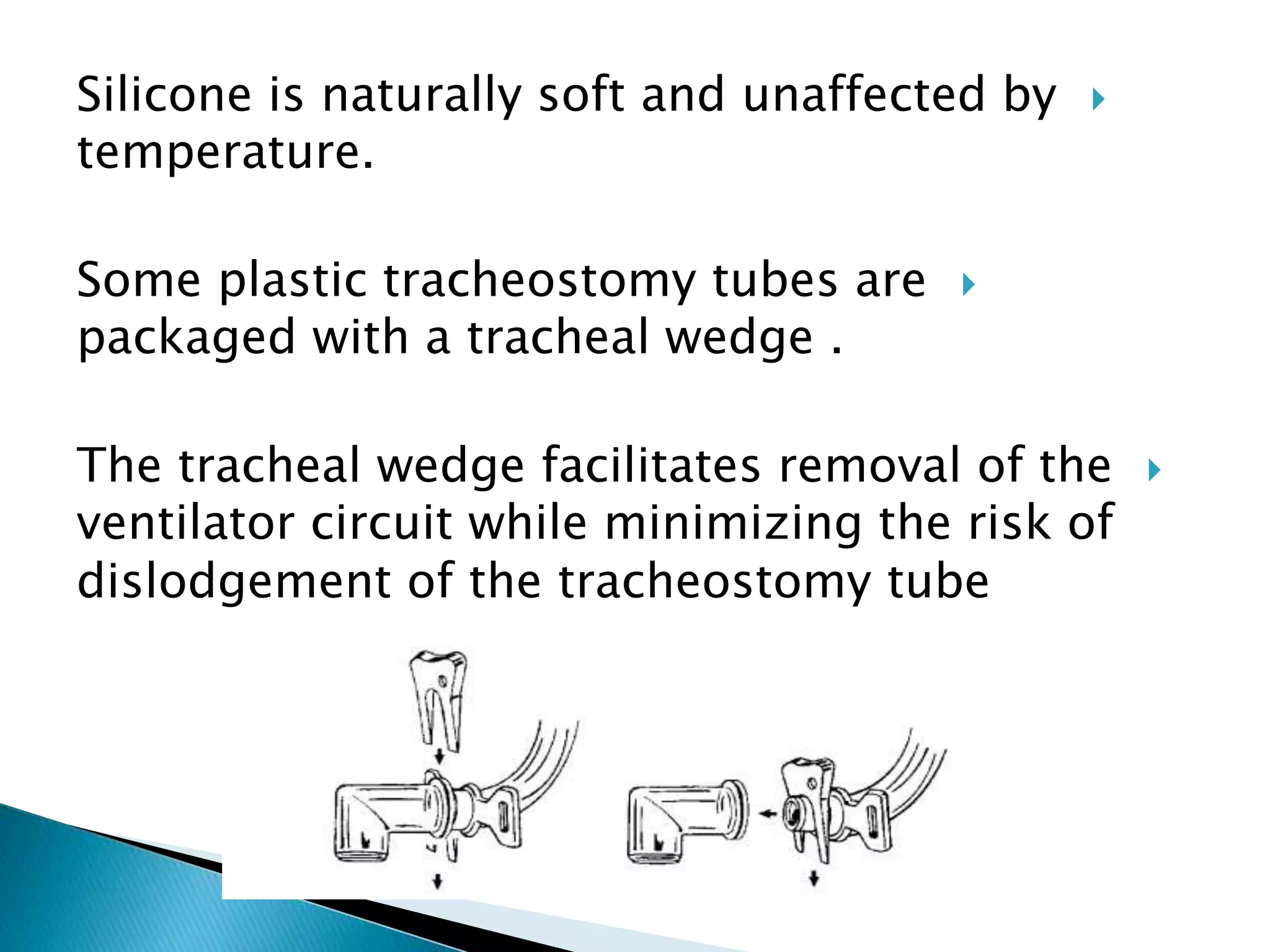 Silicone is naturally soft and unaffected by temperature.

Some plastic tracheostomy tubes are packaged with a tracheal wedge .

The tracheal wedge facilitates removal of the ventilator circuit while minimizing the risk of dislodgement of the tracheostomy tube